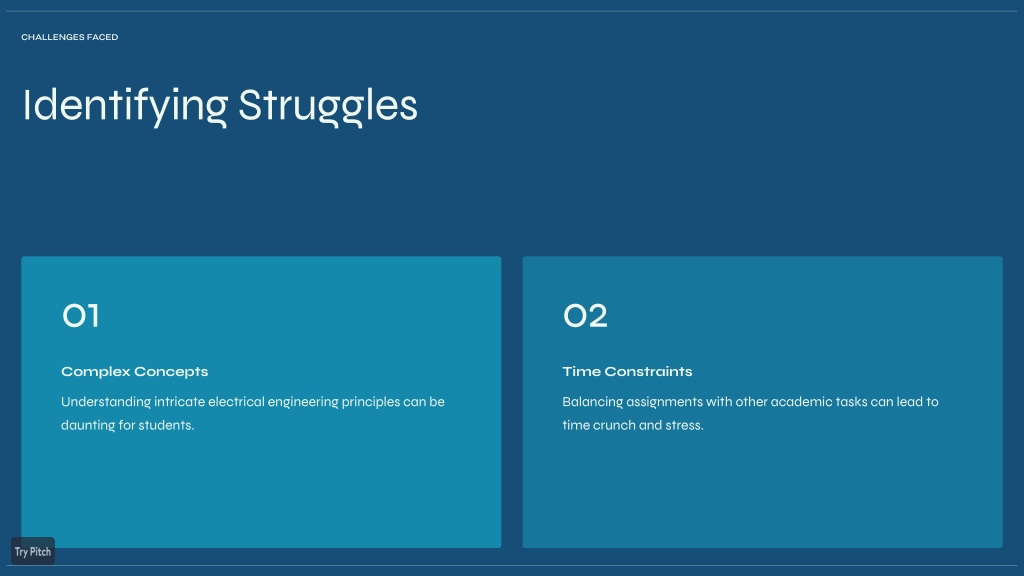 CHALLENGES FACED

Identifying Struggles

01

Complex Concepts

Understanding intricate electrical engineering principles can be daunting for students.

02

Time Constraints

Balancing assignments with other academic tasks can lead to time crunch and stress.

Try Pitch